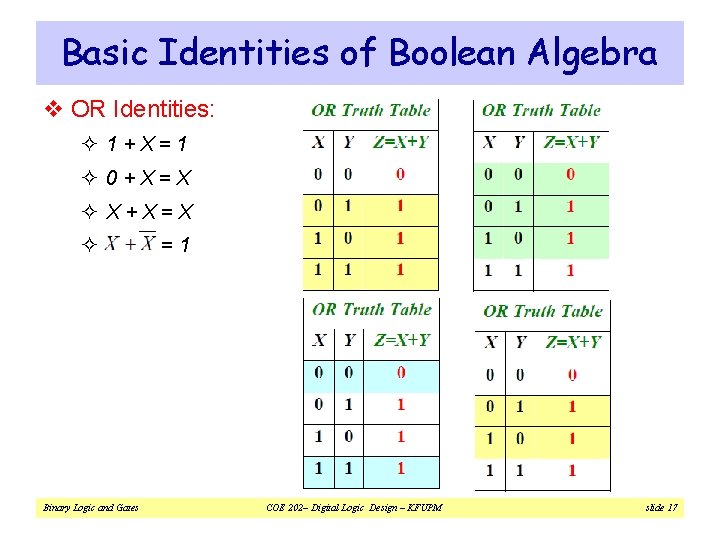 Basic Identities of Boolean Algebra

❖ OR Identities:

✧ $1 + X = 1$

✧ $0 + X = X$

✧ $X + X = X$

✧ $X + \overline{X} = 1$

OR Truth Table

| X | Y | Z=X+Y |
|---|---|---|
| 0 | 0 | 0 |
| 0 | 1 | 1 |
| 1 | 0 | 1 |
| 1 | 1 | 1 |

OR Truth Table

| X | Y | Z=X+Y |
|---|---|---|
| 0 | 0 | 0 |
| 0 | 1 | 1 |
| 1 | 0 | 1 |
| 1 | 1 | 1 |

OR Truth Table

| X | Y | Z=X+Y |
|---|---|---|
| 0 | 0 | 0 |
| 0 | 1 | 1 |
| 1 | 0 | 1 |
| 1 | 1 | 1 |

OR Truth Table

| X | Y | Z=X+Y |
|---|---|---|
| 0 | 0 | 0 |
| 0 | 1 | 1 |
| 1 | 0 | 1 |
| 1 | 1 | 1 |

Binary Logic and Gates COE 202– Digital Logic Design – KFUPM slide 17